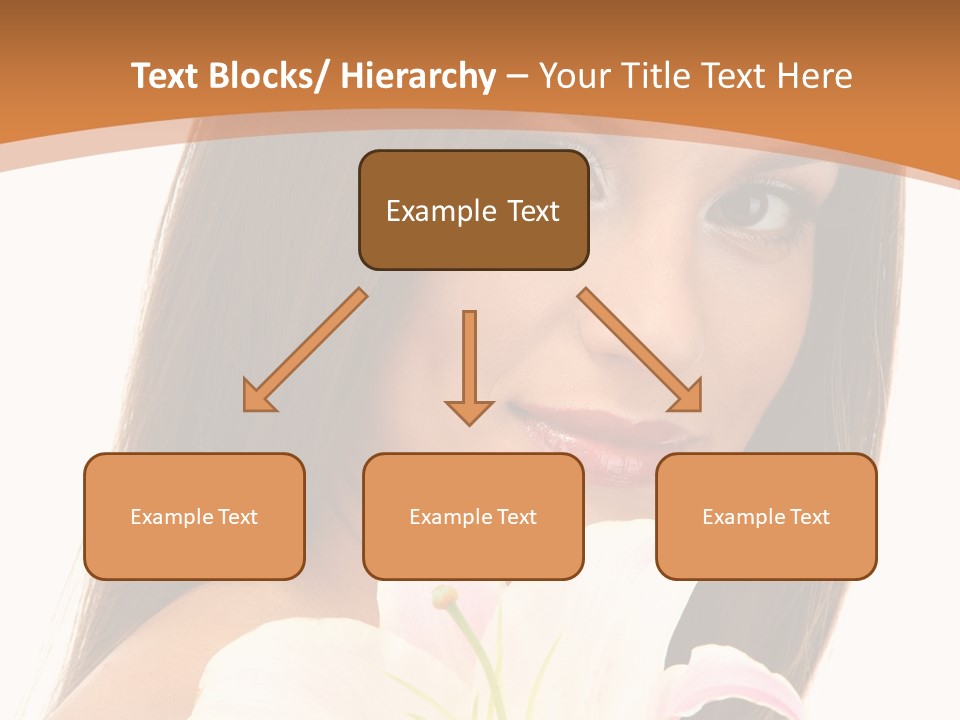 Text Blocks/ Hierarchy – Your Title Text Here

Example Text

Example Text

Example Text

Example Text